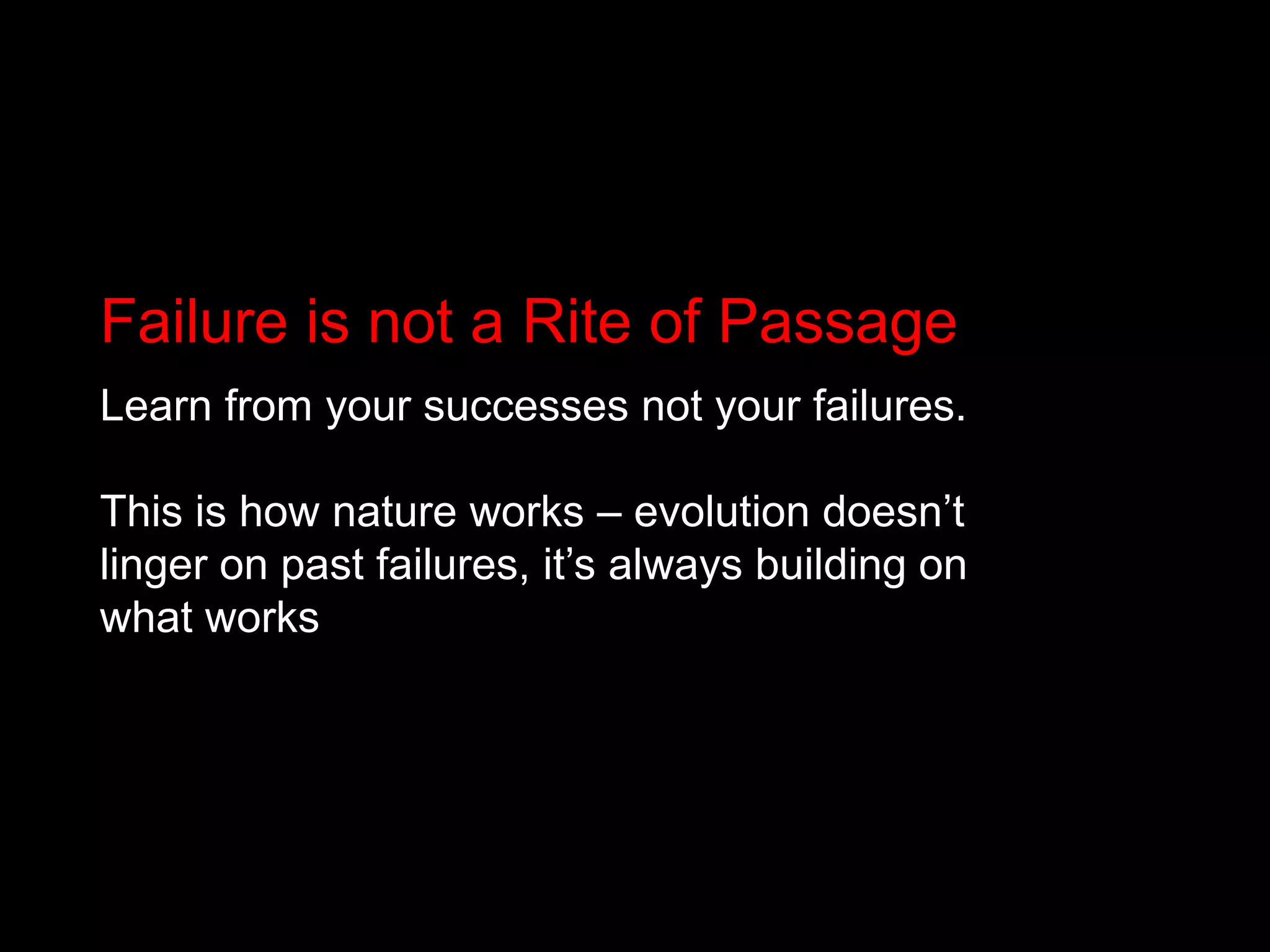 Failure is not a Rite of Passage

Learn from your successes not your failures.

This is how nature works – evolution doesn’t linger on past failures, it’s always building on what works